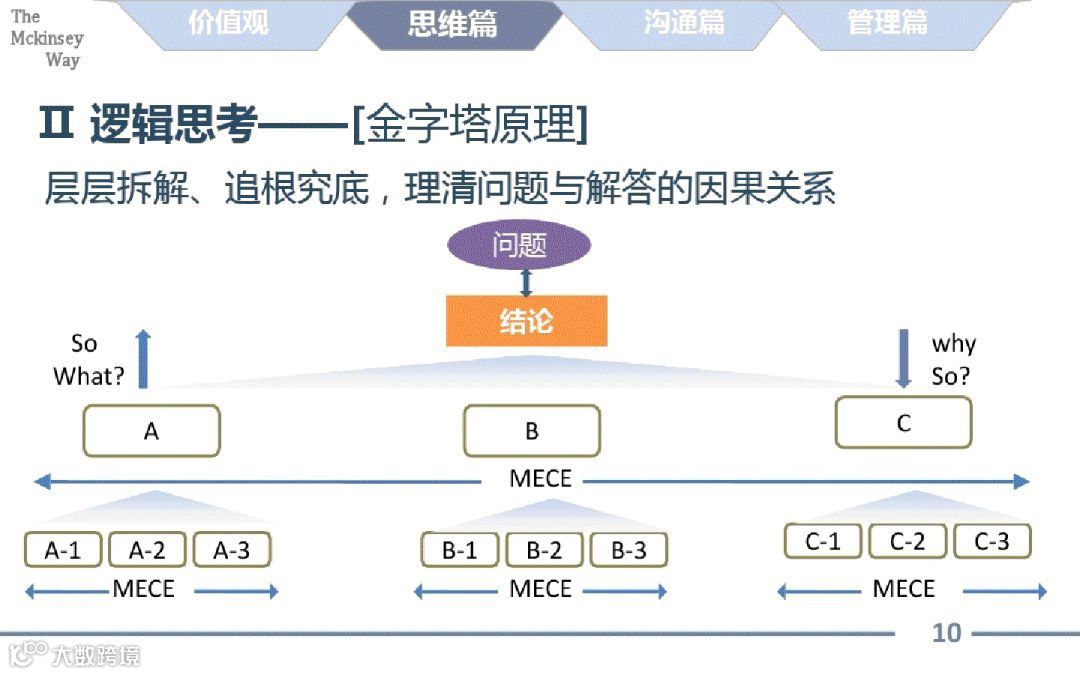 The Mckinsey Way

价值观 思维篇 沟通篇 管理篇

II 逻辑思考——[金字塔原理]

层层拆解、追根究底，理清问题与解答的因果关系

问题

结论

So What?

why So?

A

B

C

MECE

A-1 A-2 A-3

MECE

B-1 B-2 B-3

MECE

C-1 C-2 C-3

MECE

10

大数跨境